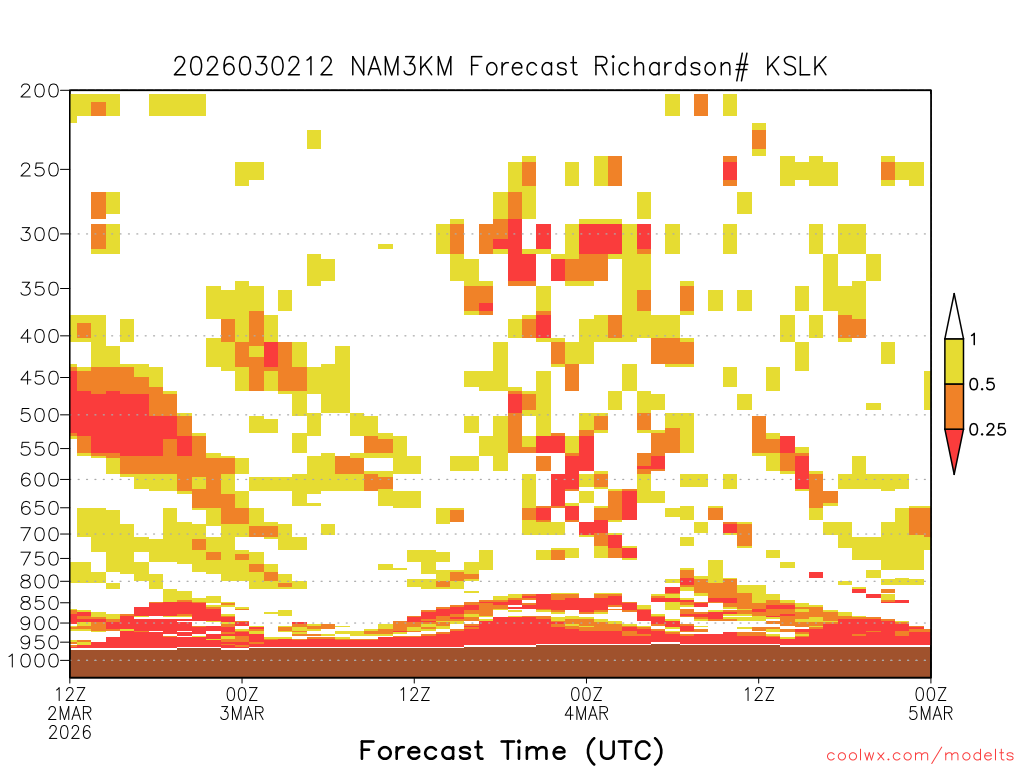 2026030212 NAM3KM Forecast Richardson# KSLK

200
250
300
350
400
450
500
550
600
650
700
750
800
850
900
950
1000

1
0.5
0.25

12Z
2MAR
2026
00Z
3MAR
12Z
00Z
4MAR
12Z
00Z
5MAR

Forecast Time (UTC)

coolwx.com/modelts